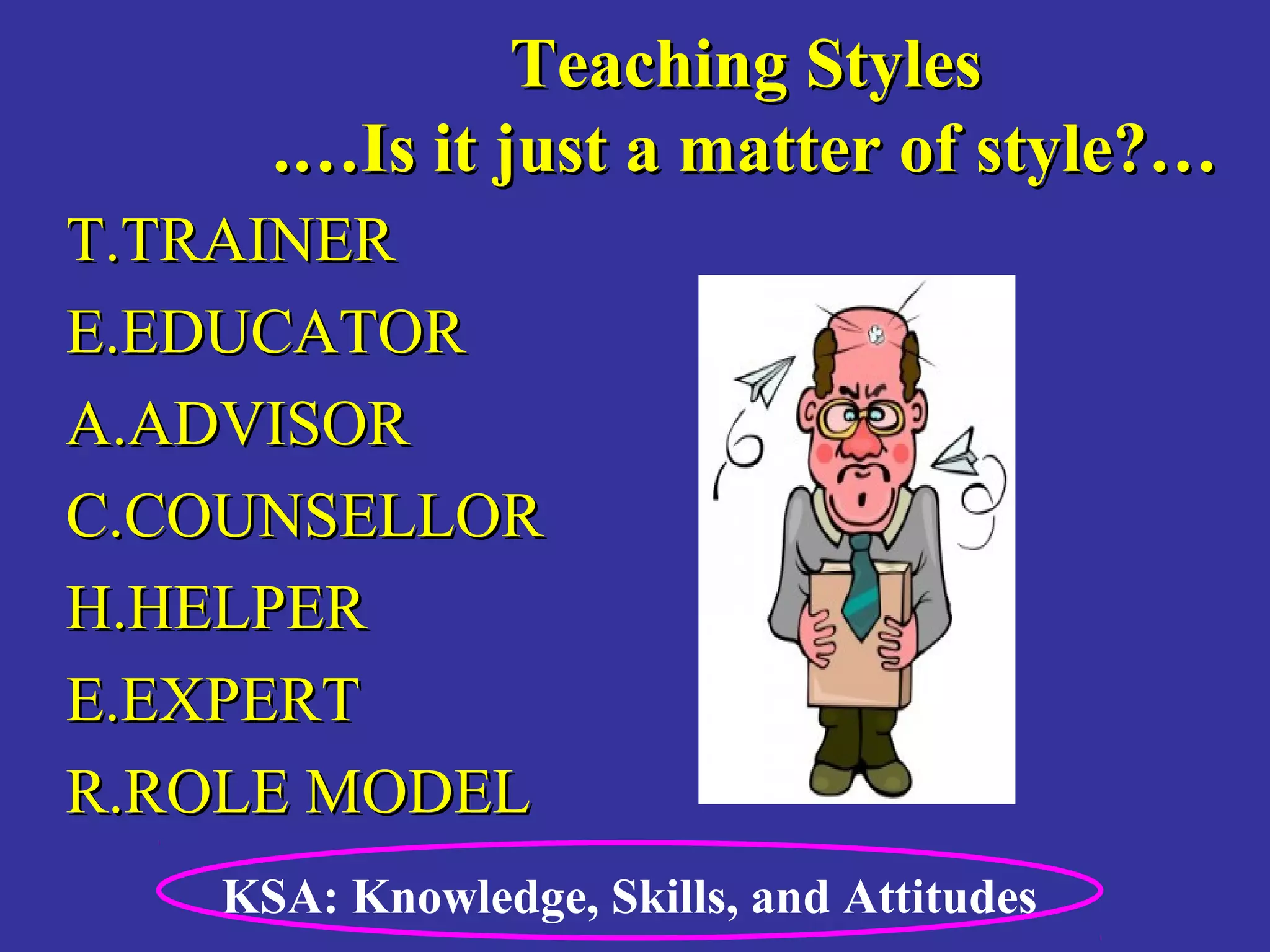 Teaching Styles
….Is it just a matter of style?…

T.TRAINER
E.EDUCATOR
A.ADVISOR
C.COUNSELLOR
H.HELPER
E.EXPERT
R.ROLE MODEL

KSA: Knowledge, Skills, and Attitudes